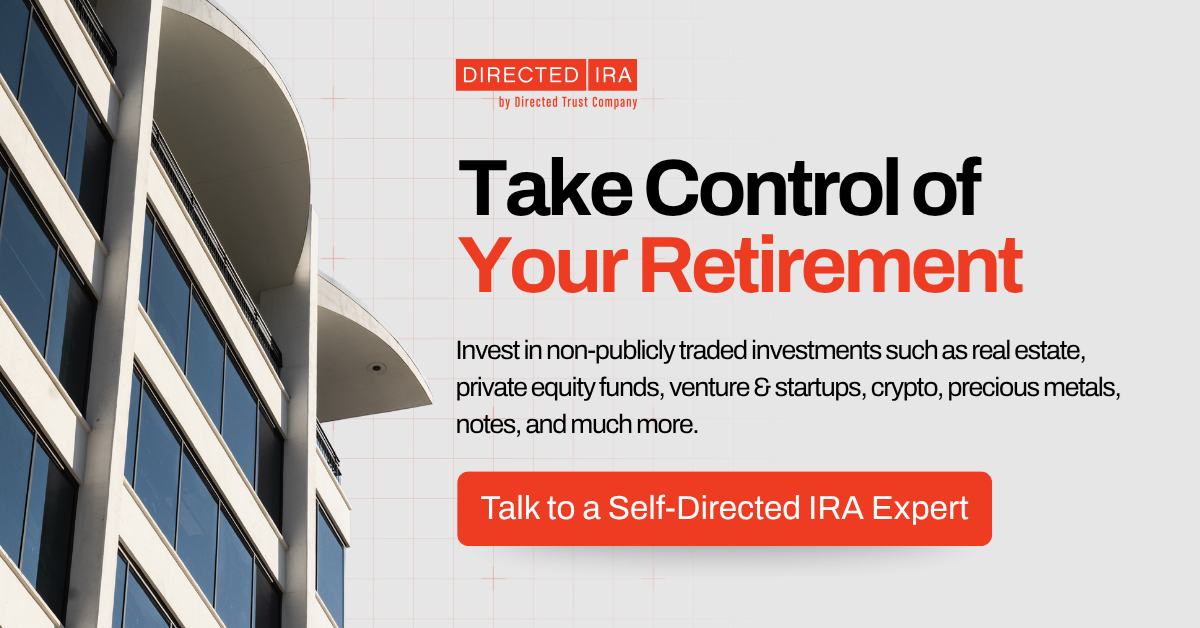 DIRECTED IRA
by Directed Trust Company

Take Control of
Your Retirement

Invest in non-publicly traded investments such as real estate, private equity funds, venture & startups, crypto, precious metals, notes, and much more.

Talk to a Self-Directed IRA Expert